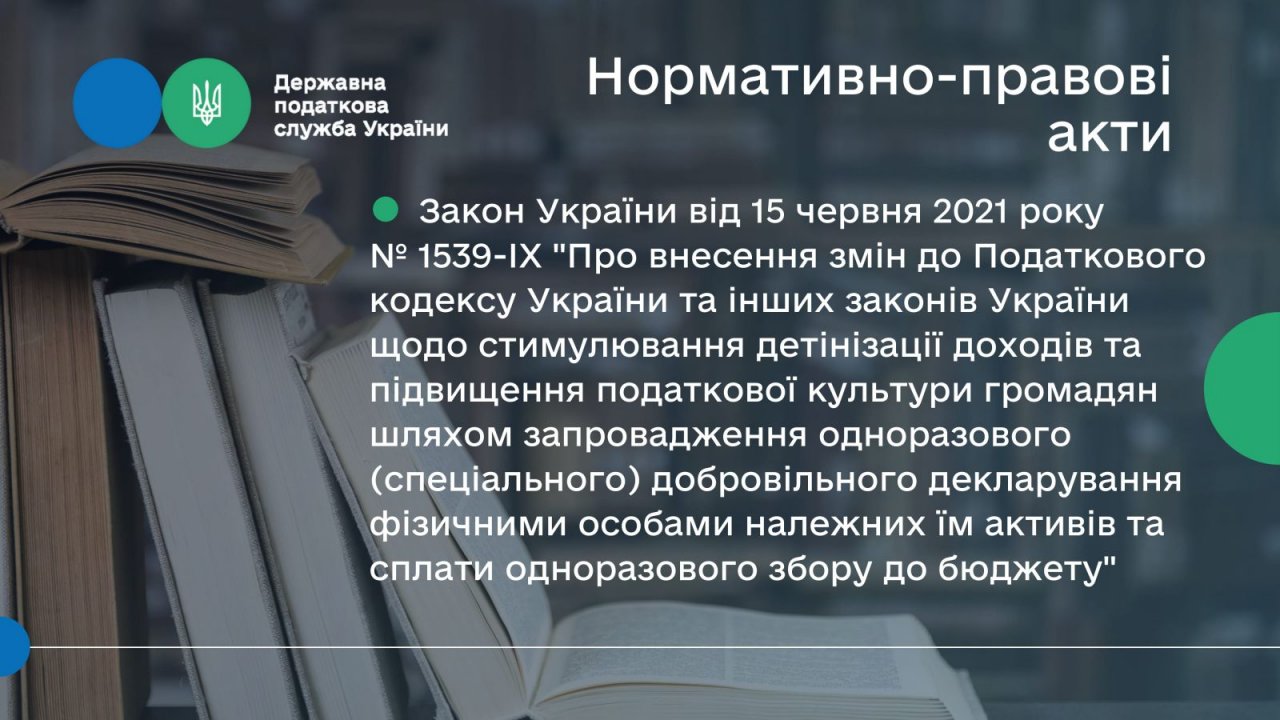 Державна податкова служба України

Нормативно-правові акти

Закон України від 15 червня 2021 року № 1539-IX "Про внесення змін до Податкового кодексу України та інших законів України щодо стимулювання детінізації доходів та підвищення податкової культури громадян шляхом запровадження одноразового (спеціального) добровільного декларування фізичними особами належних їм активів та сплати одноразового збору до бюджету"